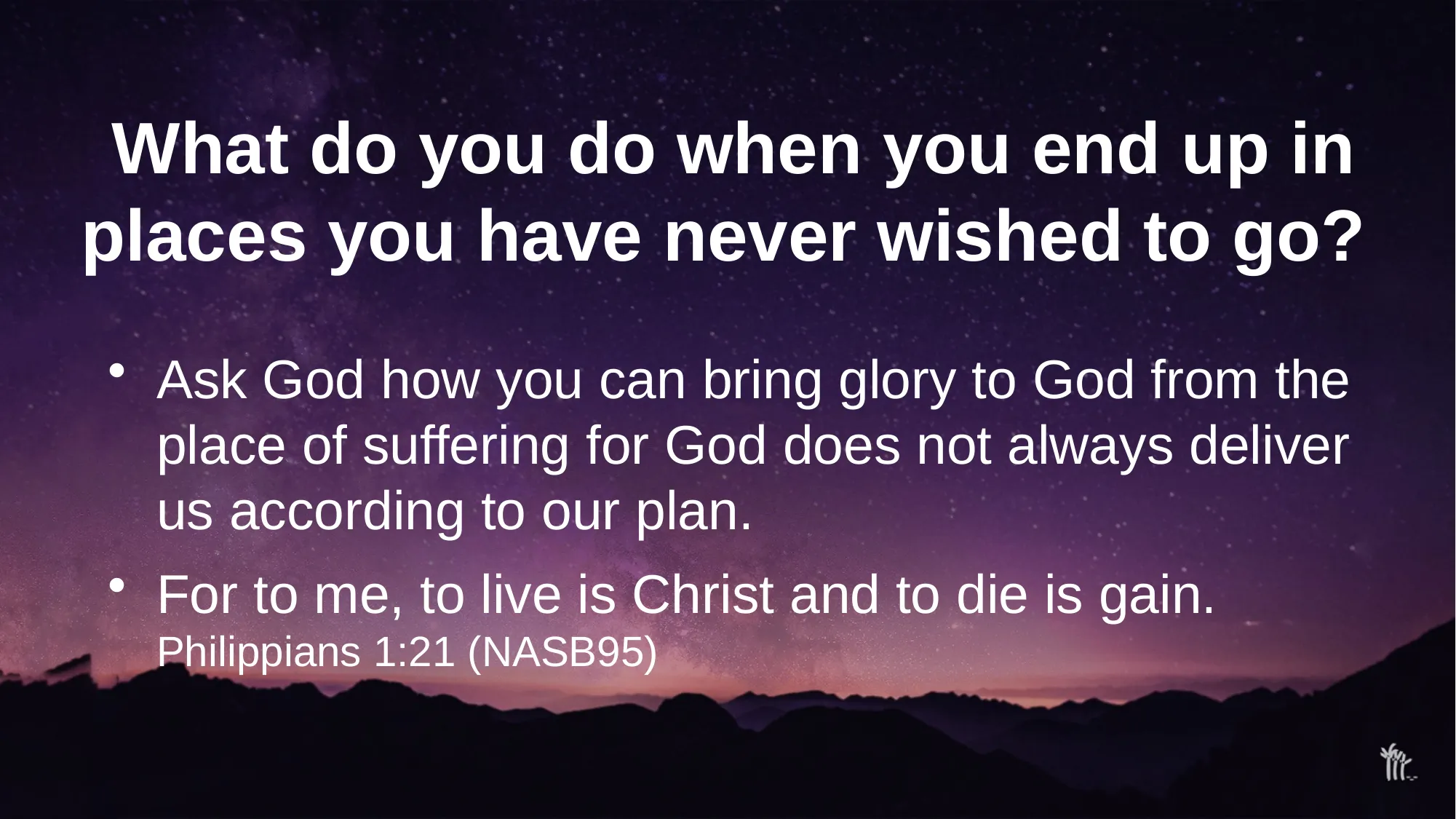 What do you do when you end up in places you have never wished to go?

• Ask God how you can bring glory to God from the place of suffering for God does not always deliver us according to our plan.

• For to me, to live is Christ and to die is gain. Philippians 1:21 (NASB95)